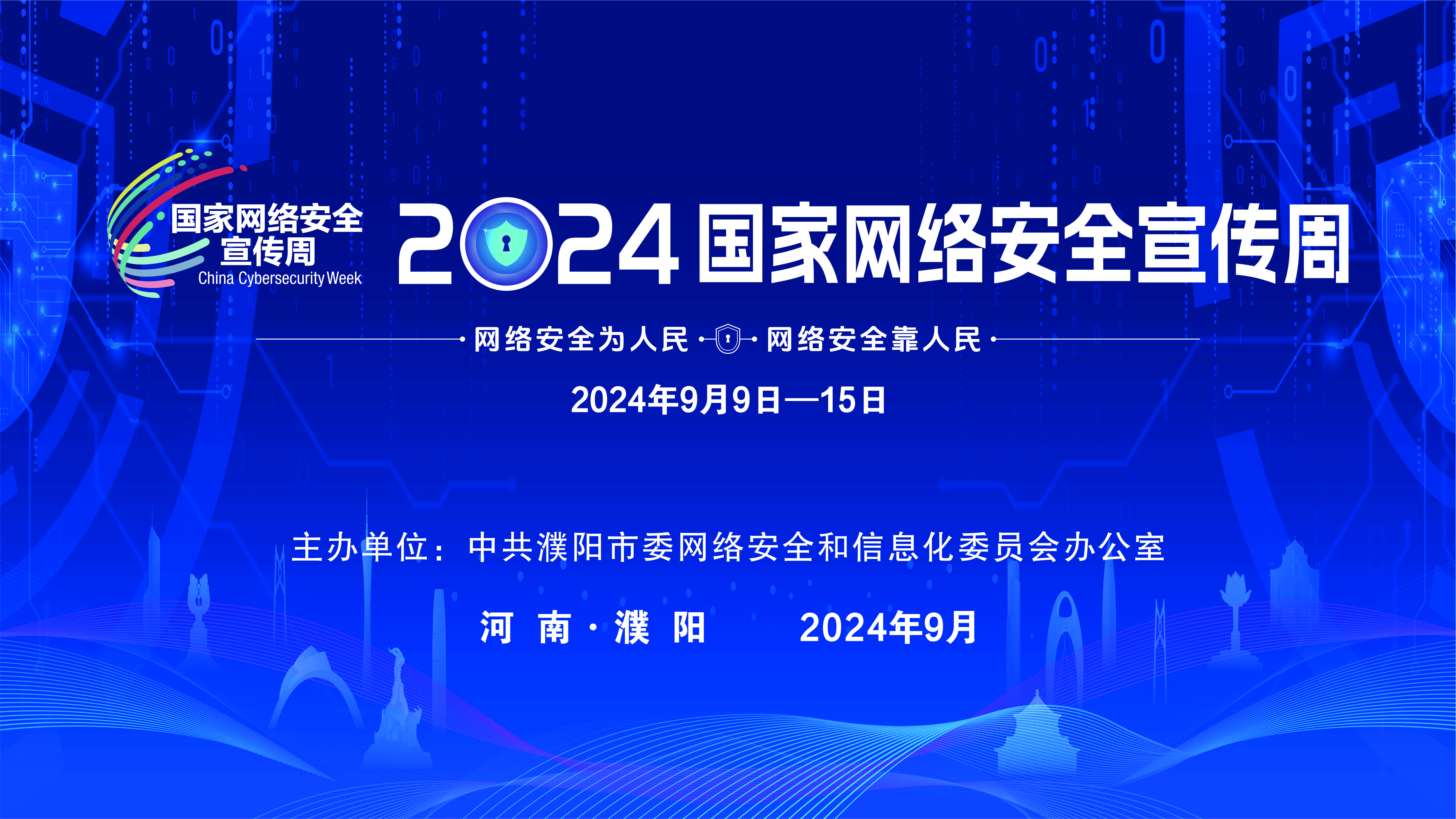 国家网络安全宣传周
China Cybersecurity Week

2024国家网络安全宣传周

网络安全为人民 网络安全靠人民

2024年9月9日—15日

主办单位：中共濮阳市委网络安全和信息化委员会办公室

河 南 · 濮 阳 2024年9月